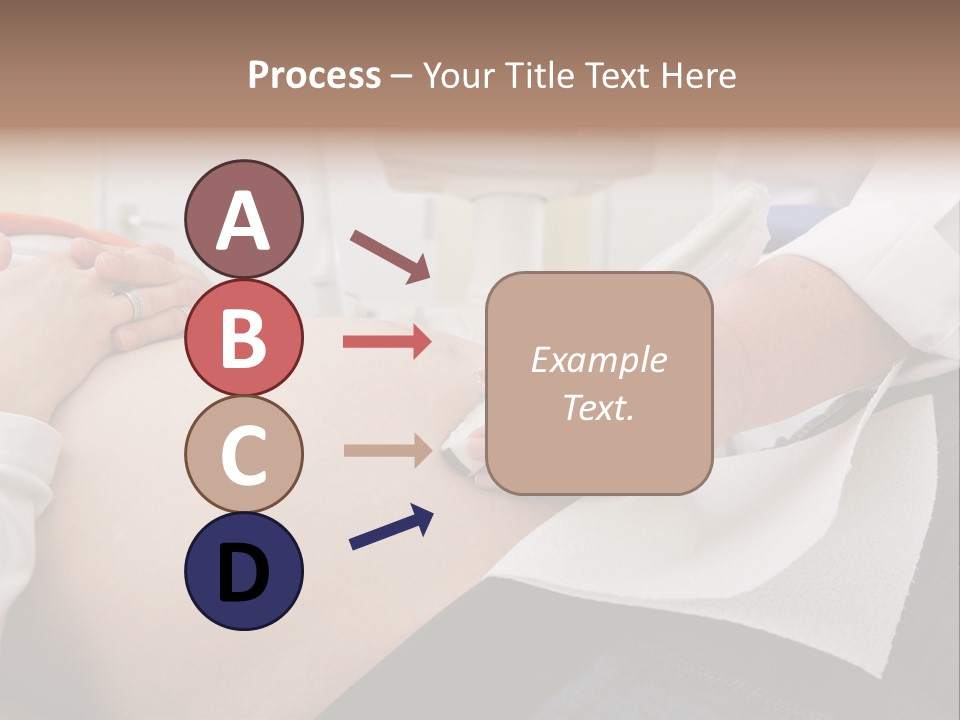 Process – Your Title Text Here

A

B

C

D

Example Text.